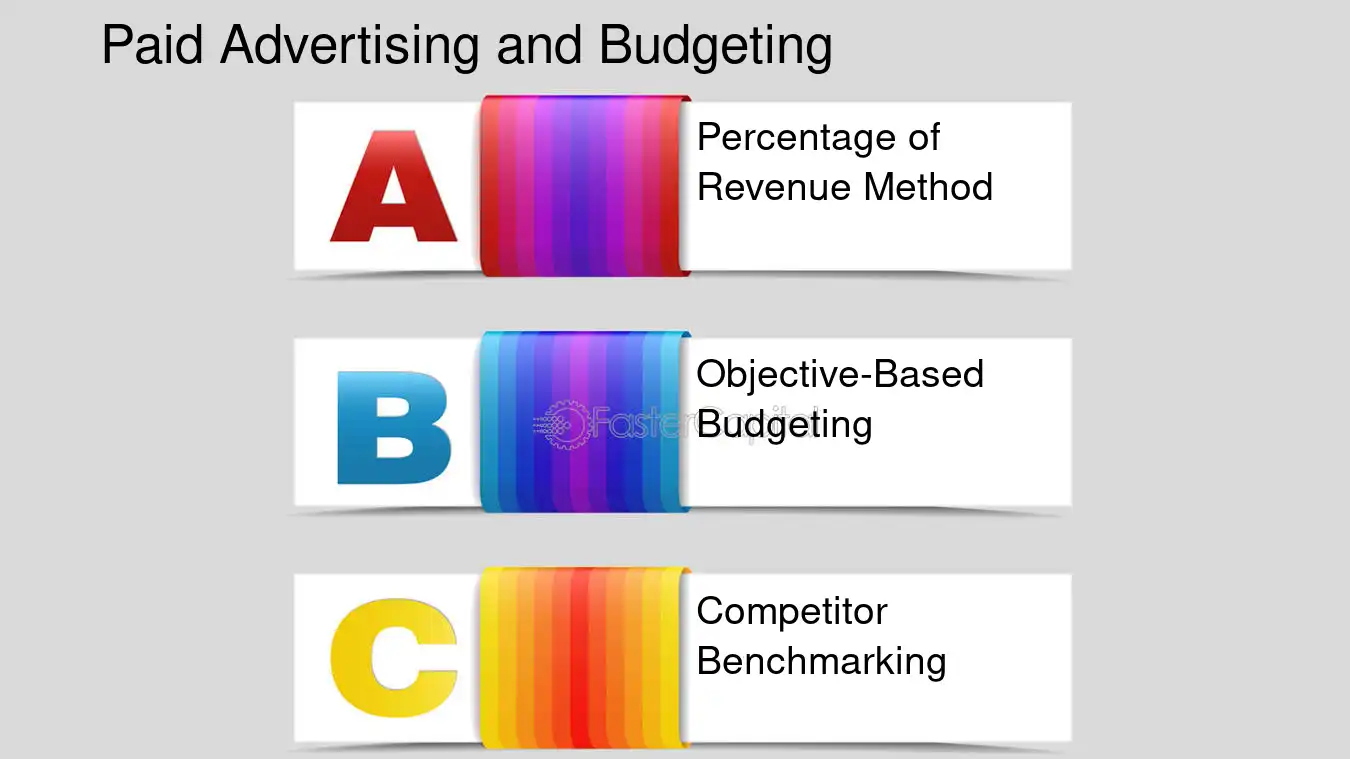 Paid Advertising and Budgeting

A

Percentage of Revenue Method

B

Objective-Based Budgeting

C

Competitor Benchmarking

FasterCapital